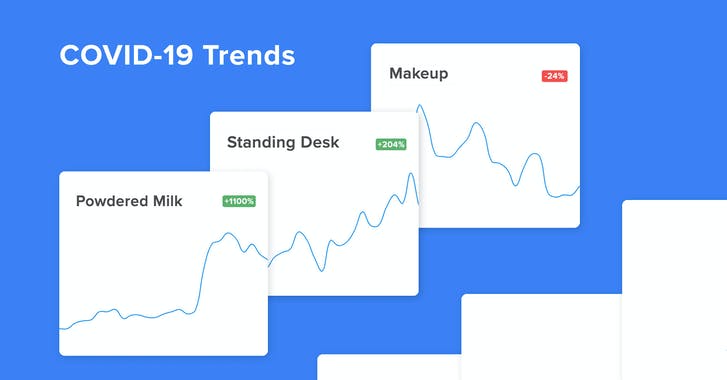 COVID-19 Trends

Makeup
-24%

Standing Desk
+204%

Powdered Milk
+1100%